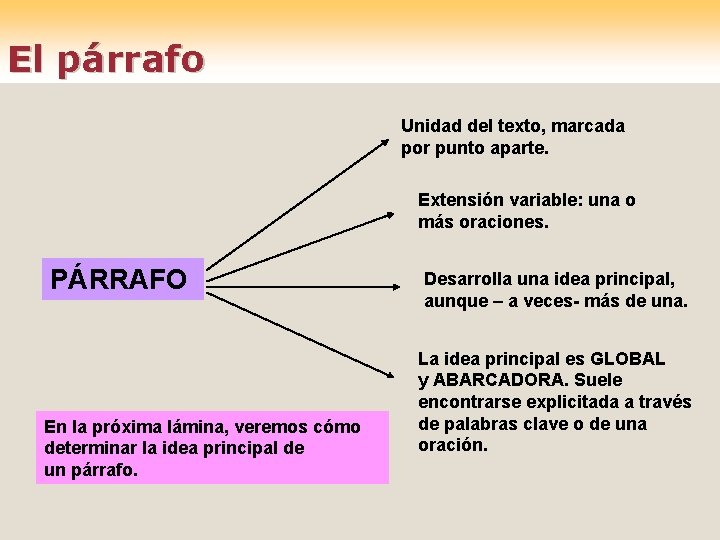 El párrafo

PÁRRAFO

Unidad del texto, marcada por punto aparte.

Extensión variable: una o más oraciones.

Desarrolla una idea principal, aunque – a veces- más de una.

La idea principal es GLOBAL y ABARCADORA. Suele encontrarse explicitada a través de palabras clave o de una oración.

En la próxima lámina, veremos cómo determinar la idea principal de un párrafo.